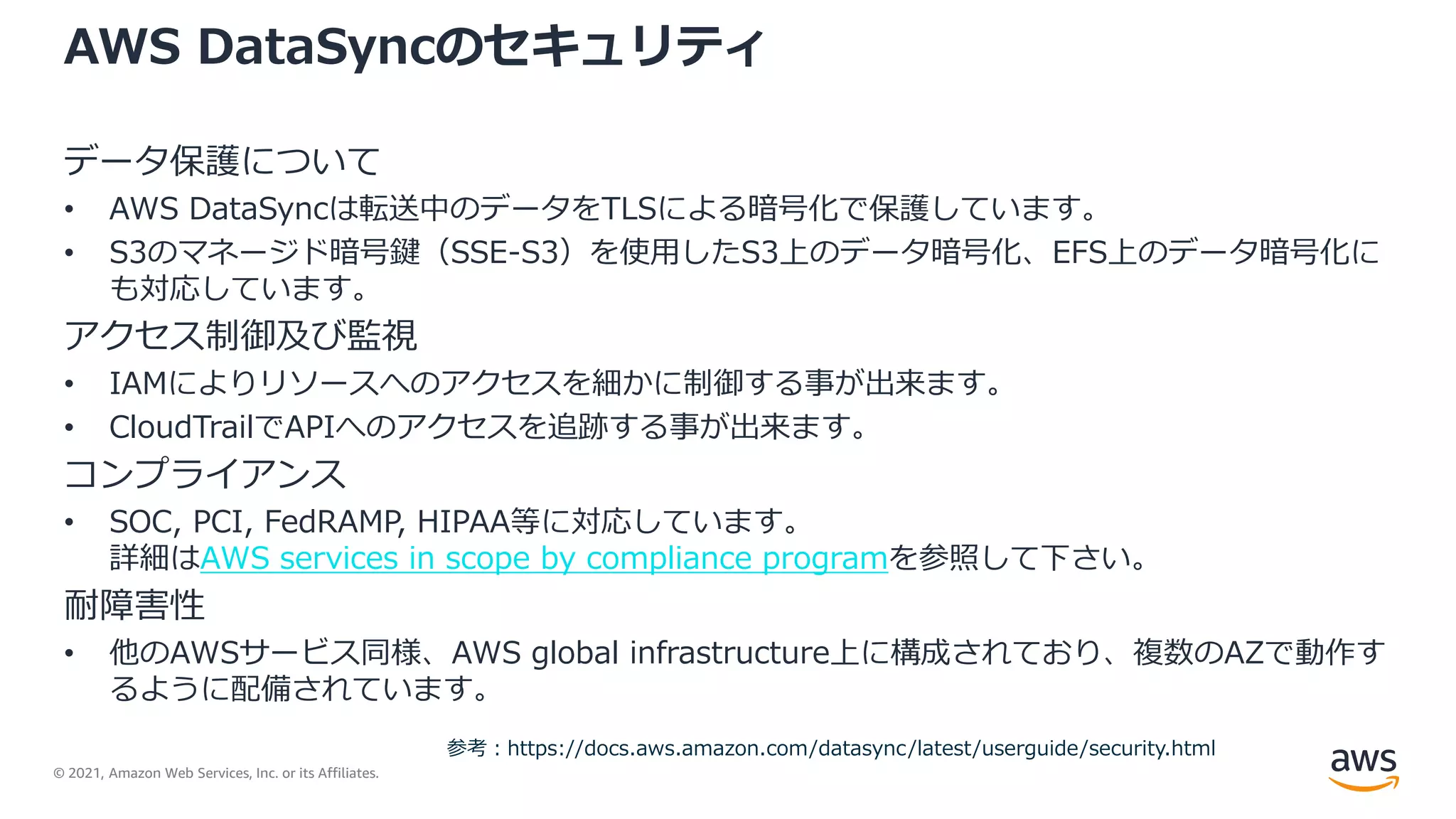 AWS DataSyncのセキュリティ

データ保護について

• AWS DataSyncは転送中のデータをTLSによる暗号化で保護しています。
• S3のマネージド暗号鍵（SSE-S3）を使用したS3上のデータ暗号化、EFS上のデータ暗号化にも対応しています。

アクセス制御及び監視

• IAMによりリソースへのアクセスを細かに制御する事が出来ます。
• CloudTrailでAPIへのアクセスを追跡する事が出来ます。

コンプライアンス

• SOC, PCI, FedRAMP, HIPAA等に対応しています。
詳細はAWS services in scope by compliance programを参照して下さい。

耐障害性

• 他のAWSサービス同様、AWS global infrastructure上に構成されており、複数のAZで動作するように配備されています。

参考：https://docs.aws.amazon.com/datasync/latest/userguide/security.html

© 2021, Amazon Web Services, Inc. or its Affiliates.

aws